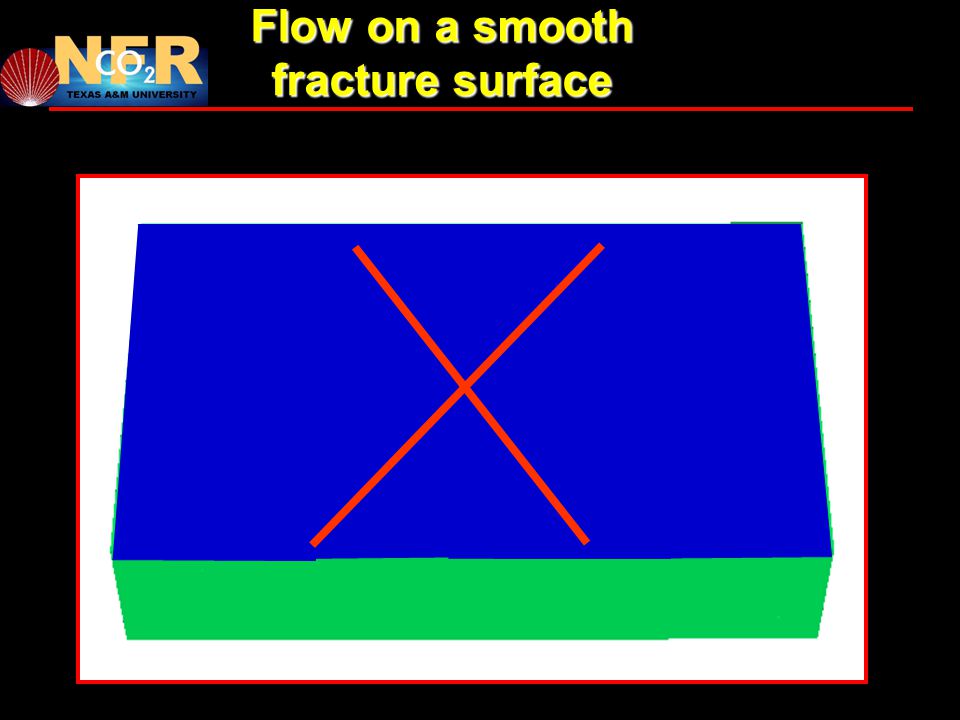 NFR
$CO_2$
TEXAS A&M UNIVERSITY

Flow on a smooth fracture surface